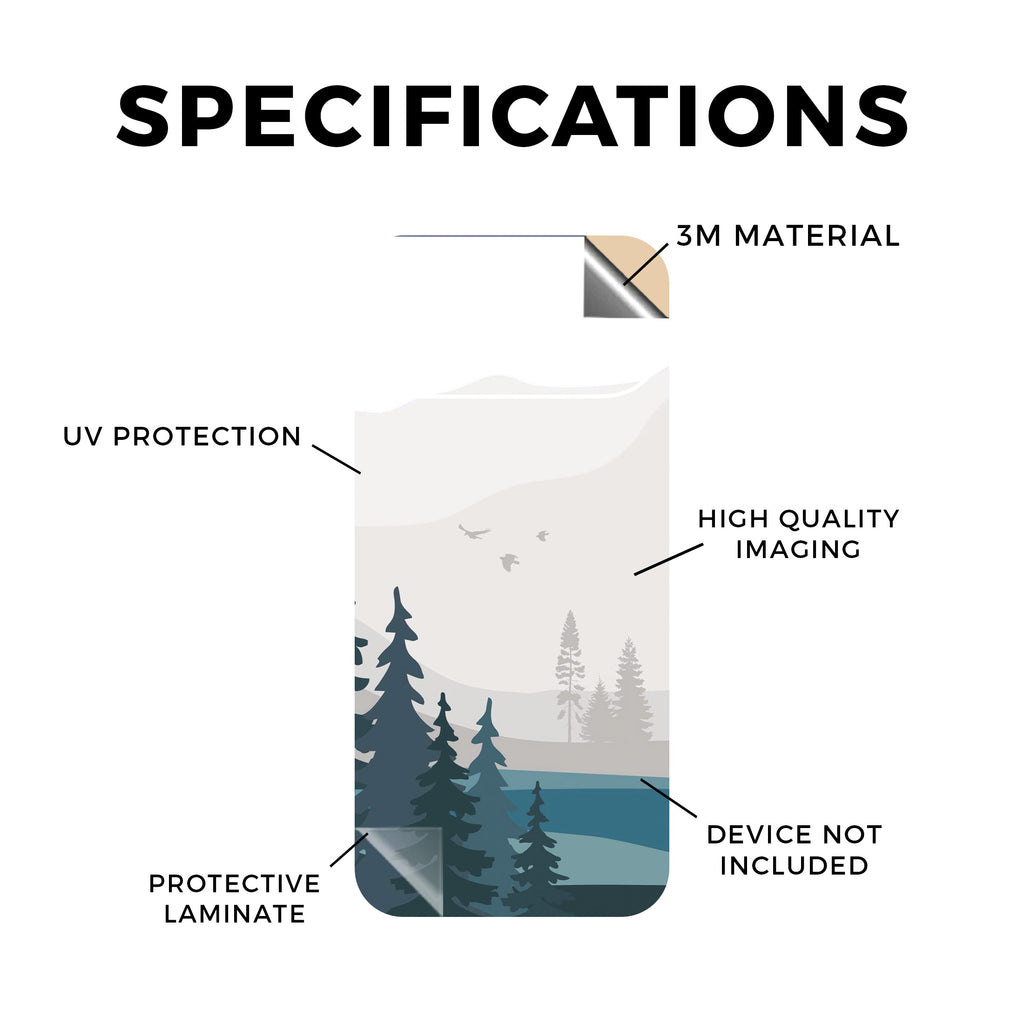 SPECIFICATIONS

3M MATERIAL

UV PROTECTION

HIGH QUALITY IMAGING

DEVICE NOT INCLUDED

PROTECTIVE LAMINATE